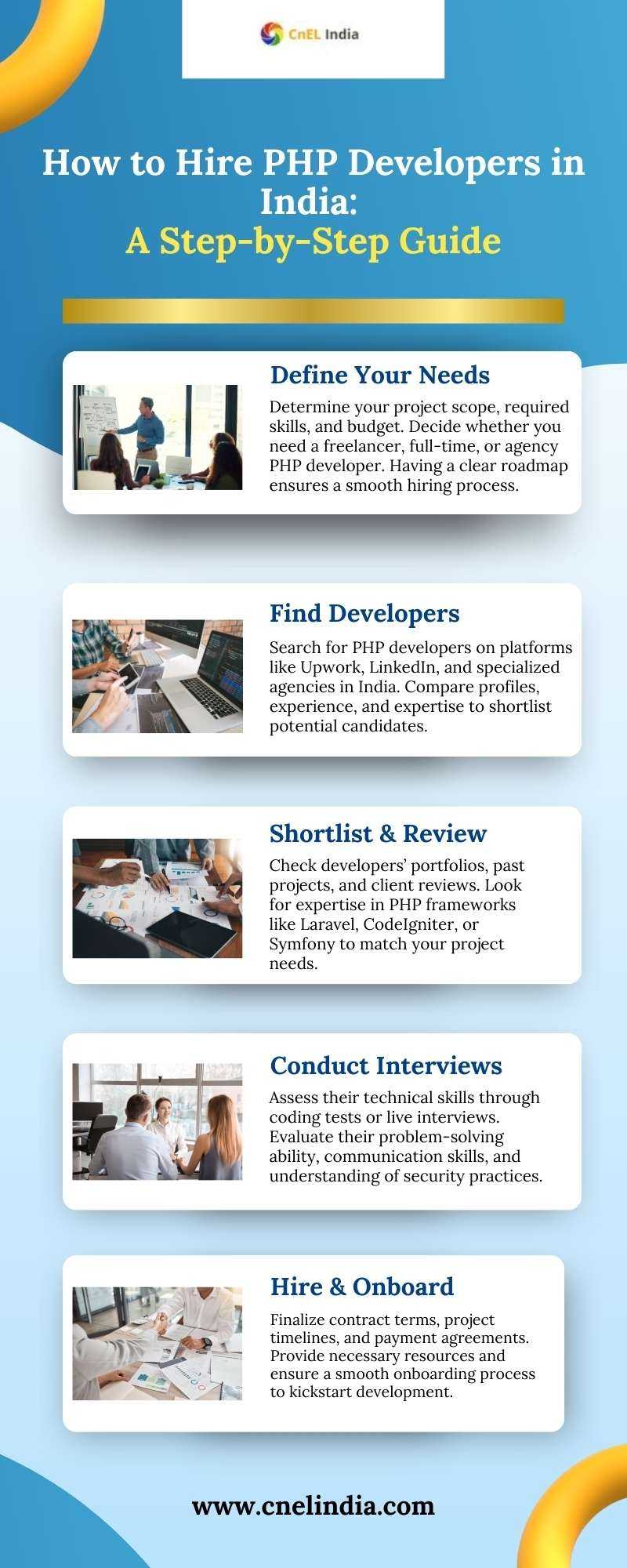 CnEL India

How to Hire PHP Developers in India:
A Step-by-Step Guide

Define Your Needs

Determine your project scope, required skills, and budget. Decide whether you need a freelancer, full-time, or agency PHP developer. Having a clear roadmap ensures a smooth hiring process.

Find Developers

Search for PHP developers on platforms like Upwork, LinkedIn, and specialized agencies in India. Compare profiles, experience, and expertise to shortlist potential candidates.

Shortlist & Review

Check developers' portfolios, past projects, and client reviews. Look for expertise in PHP frameworks like Laravel, CodeIgniter, or Symfony to match your project needs.

Conduct Interviews

Assess their technical skills through coding tests or live interviews. Evaluate their problem-solving ability, communication skills, and understanding of security practices.

Hire & Onboard

Finalize contract terms, project timelines, and payment agreements. Provide necessary resources and ensure a smooth onboarding process to kickstart development.

www.cnelindia.com